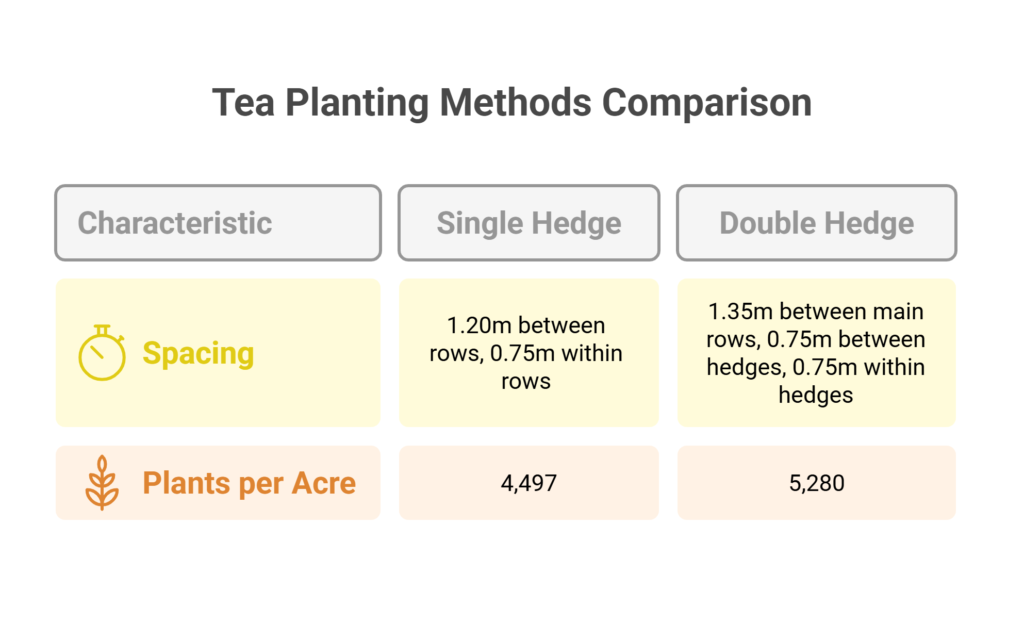 Tea Planting Methods Comparison

| Characteristic | Single Hedge | Double Hedge |
|---|---|---|
| Spacing | 1.20m between rows, 0.75m within rows | 1.35m between main rows, 0.75m between hedges, 0.75m within hedges |
| Plants per Acre | 4,497 | 5,280 |